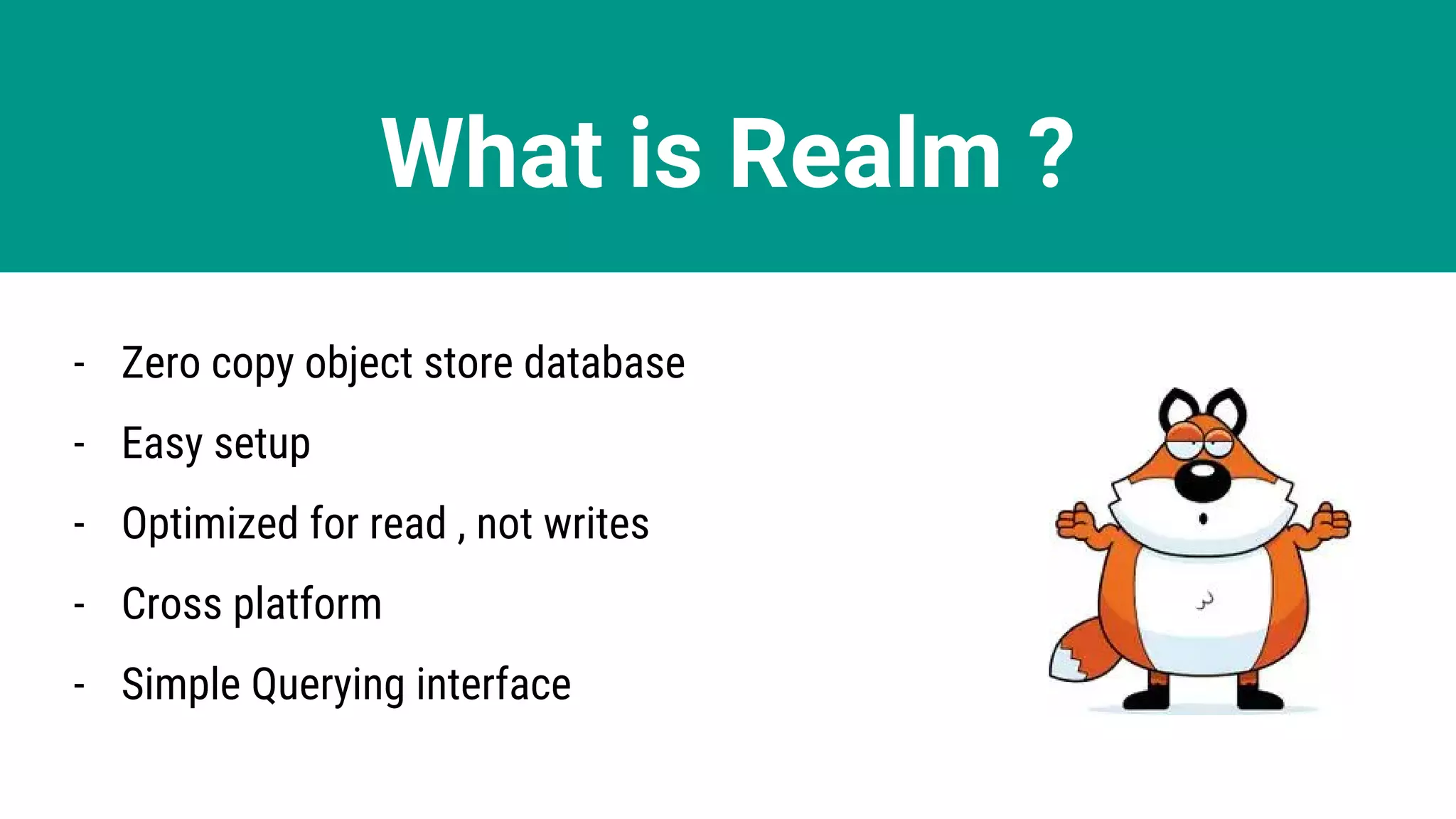 What is Realm ?

- Zero copy object store database
- Easy setup
- Optimized for read , not writes
- Cross platform
- Simple Querying interface